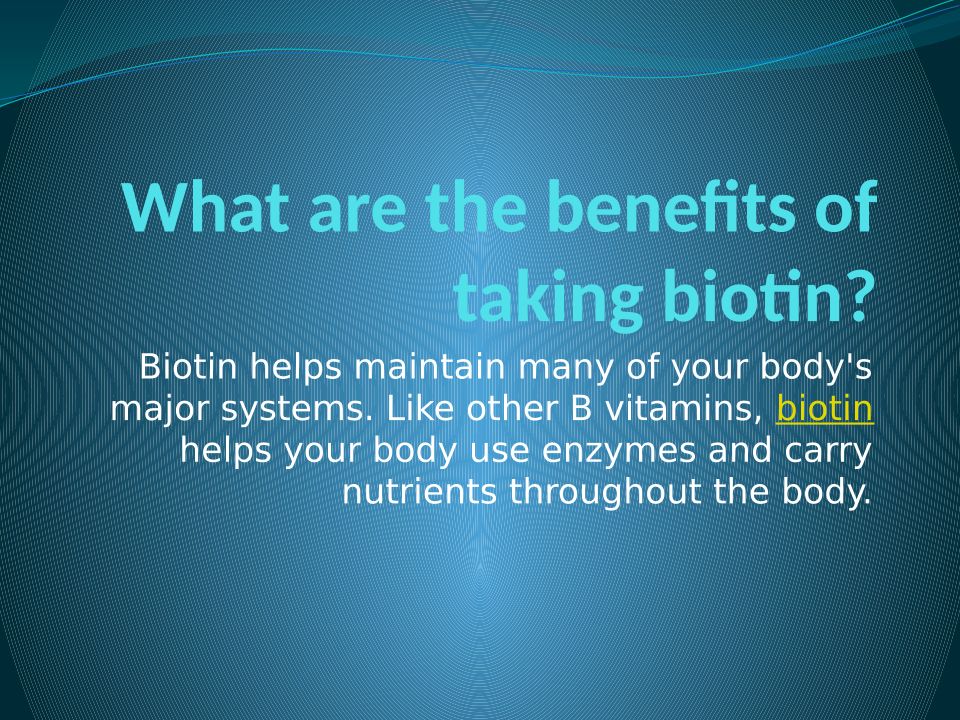 What are the benefits of taking biotin?

Biotin helps maintain many of your body's major systems. Like other B vitamins, biotin helps your body use enzymes and carry nutrients throughout the body.